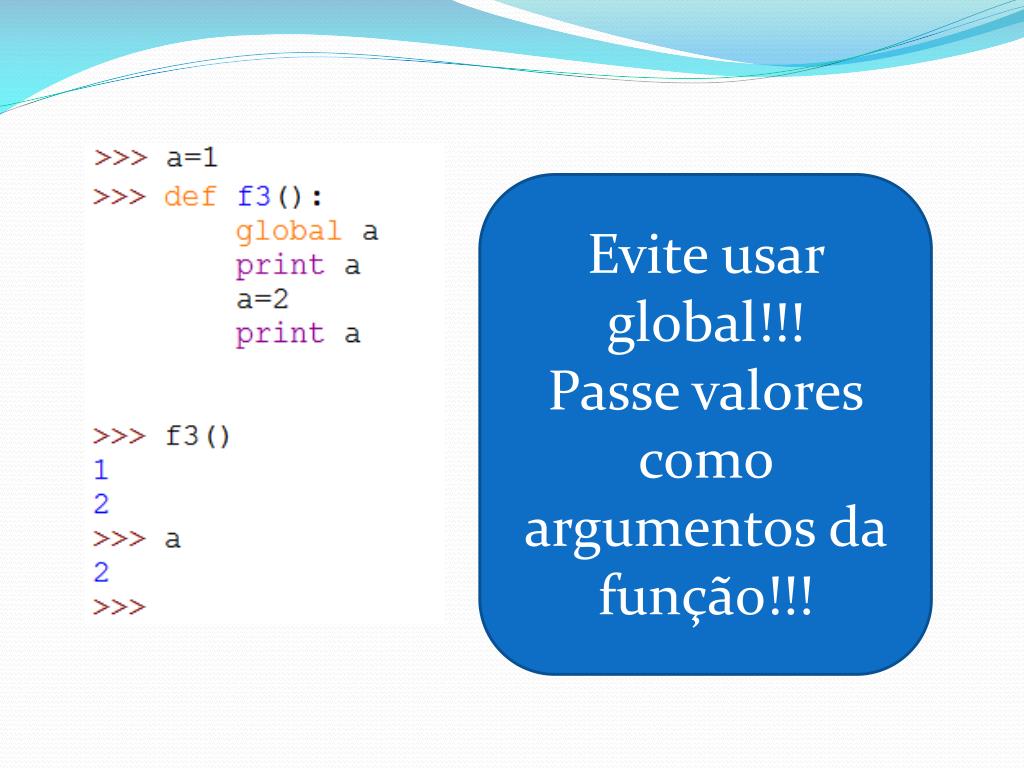 >>> a=1
>>> def f3():
        global a
        print a
        a=2
        print a

>>> f3()
1
2
>>> a
2
>>>

Evite usar global!!!
Passe valores como argumentos da função!!!